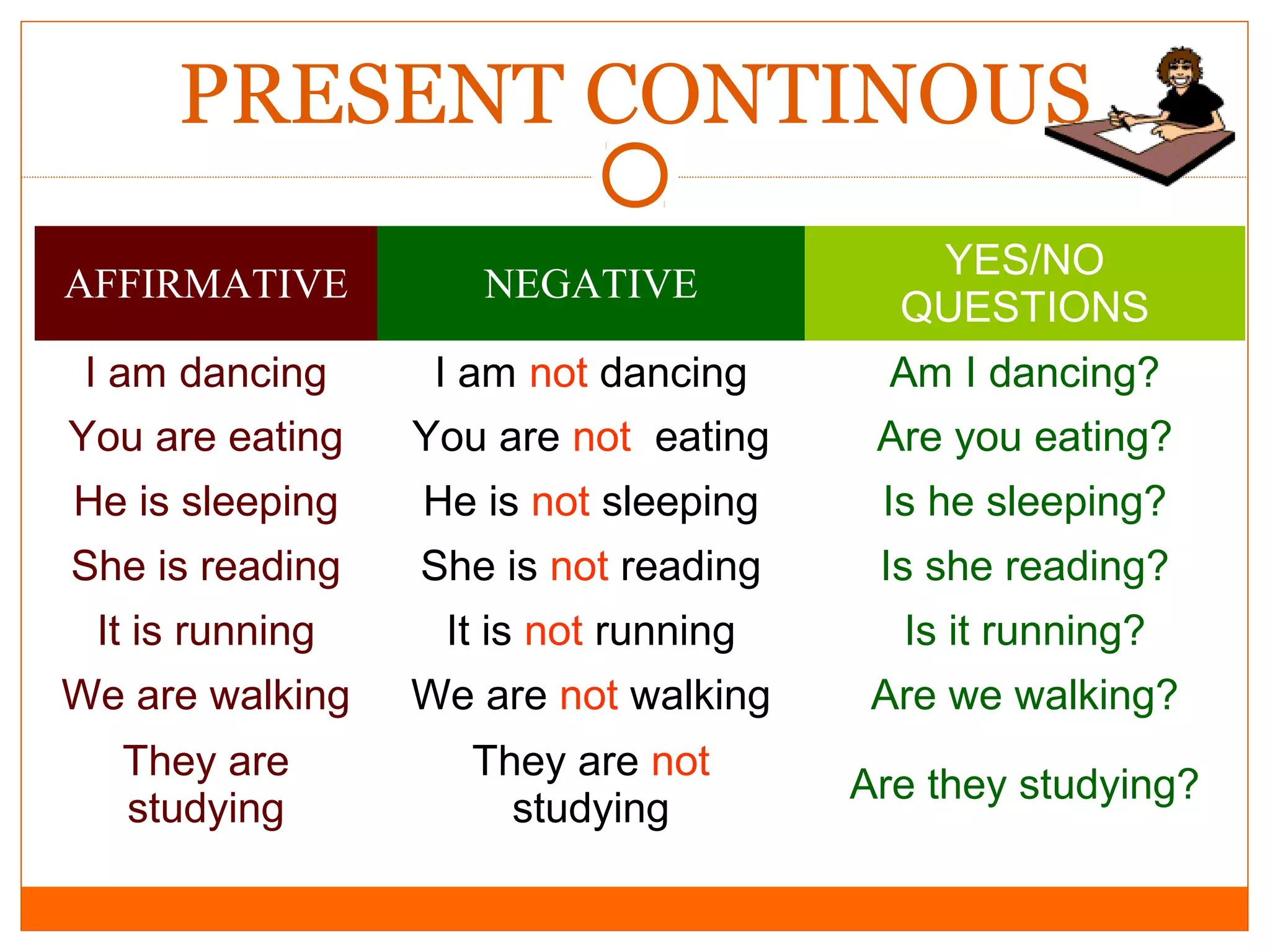 PRESENT CONTINOUS

| AFFIRMATIVE | NEGATIVE | YES/NO QUESTIONS |
|---|---|---|
| I am dancing | I am not dancing | Am I dancing? |
| You are eating | You are not eating | Are you eating? |
| He is sleeping | He is not sleeping | Is he sleeping? |
| She is reading | She is not reading | Is she reading? |
| It is running | It is not running | Is it running? |
| We are walking | We are not walking | Are we walking? |
| They are studying | They are not studying | Are they studying? |